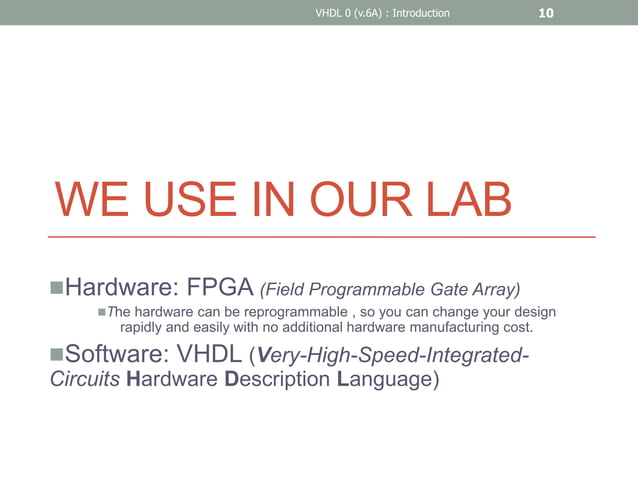 VHDL 0 (v.6A) : Introduction 10

WE USE IN OUR LAB

Hardware: FPGA (Field Programmable Gate Array)

The hardware can be reprogrammable , so you can change your design rapidly and easily with no additional hardware manufacturing cost.

Software: VHDL (Very-High-Speed-Integrated-Circuits Hardware Description Language)